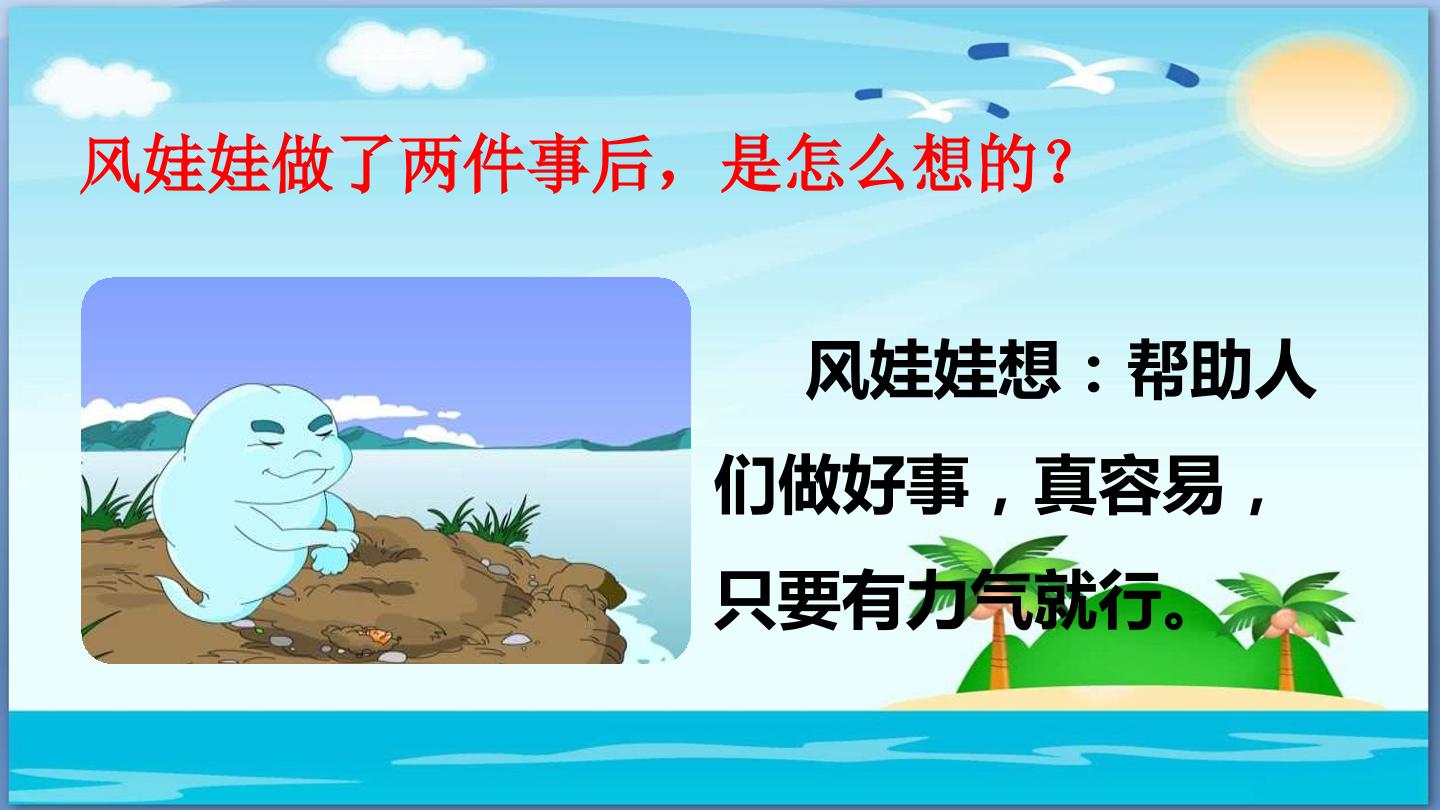 风娃娃做了两件事后，是怎么想的？

风娃娃想：帮助人们做好事，真容易，只要有力气就行。